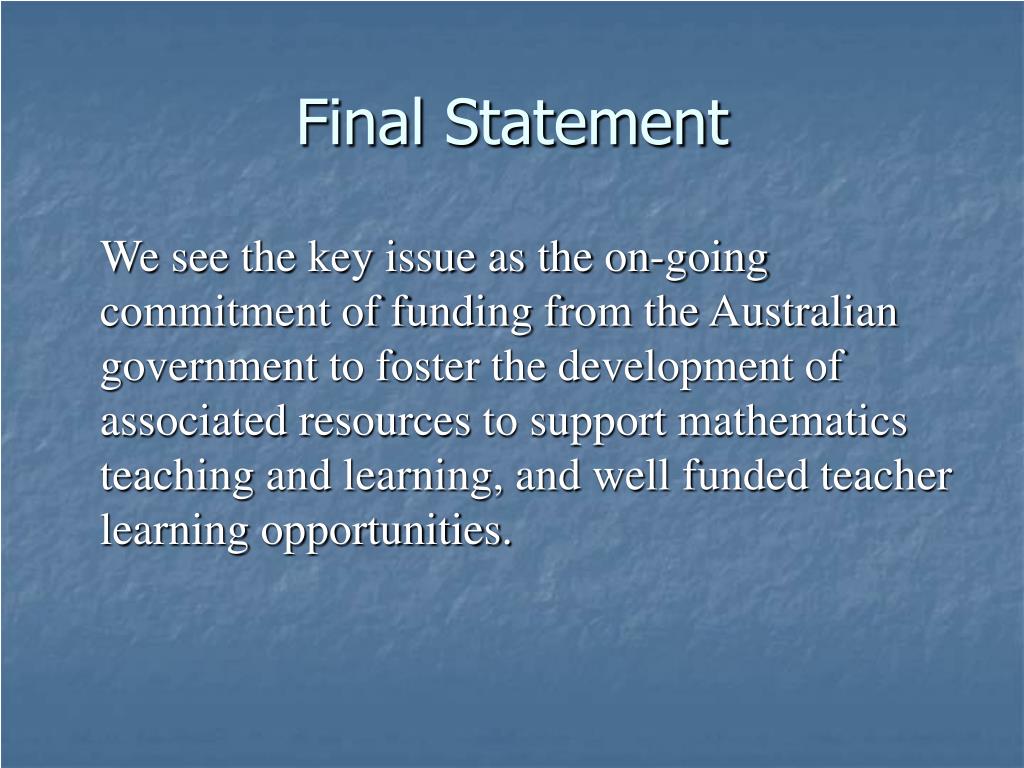 Final Statement

We see the key issue as the on-going commitment of funding from the Australian government to foster the development of associated resources to support mathematics teaching and learning, and well funded teacher learning opportunities.